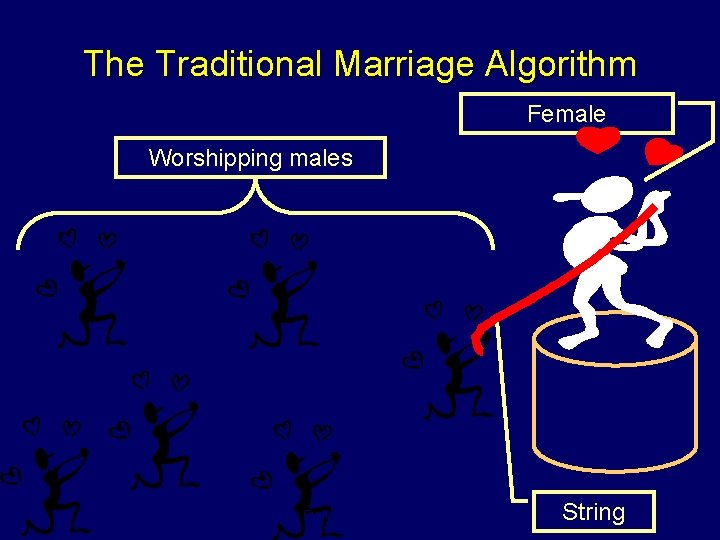 The Traditional Marriage Algorithm

Female

Worshipping males

String